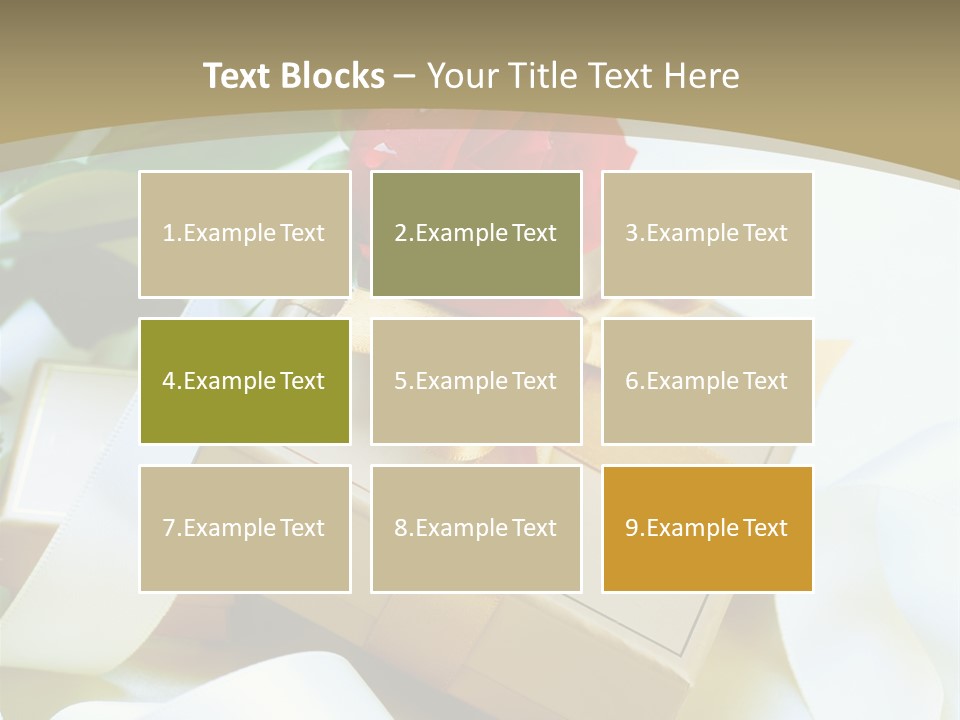 Text Blocks – Your Title Text Here

1.Example Text

2.Example Text

3.Example Text

4.Example Text

5.Example Text

6.Example Text

7.Example Text

8.Example Text

9.Example Text